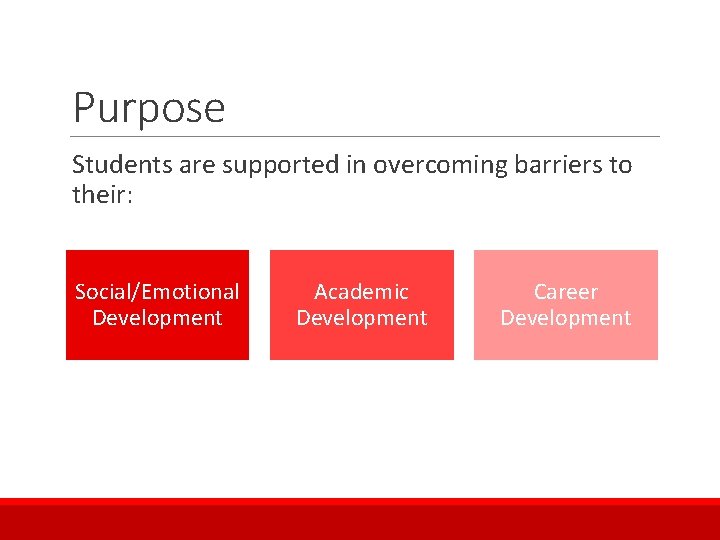 Purpose

Students are supported in overcoming barriers to their:

Social/Emotional Development

Academic Development

Career Development